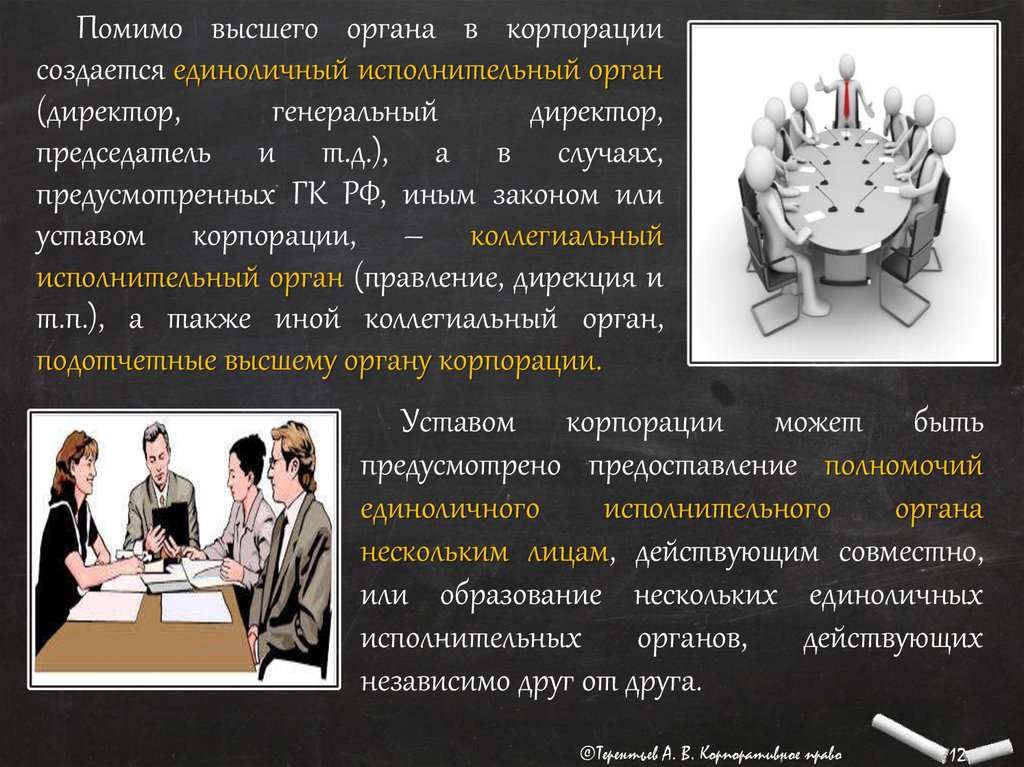 Помимо высшего органа в корпорации создается единоличный исполнительный орган (директор, генеральный директор, председатель и т.д.), а в случаях, предусмотренных ГК РФ, иным законом или уставом корпорации, – коллегиальный исполнительный орган (правление, дирекция и т.п.), а также иной коллегиальный орган, подотчетные высшему органу корпорации.

Уставом корпорации может быть предусмотрено предоставление полномочий единоличного исполнительного органа нескольким лицам, действующим совместно, или образование нескольких единоличных исполнительных органов, действующих независимо друг от друга.

©Терентьев А. В. Корпоративное право

12